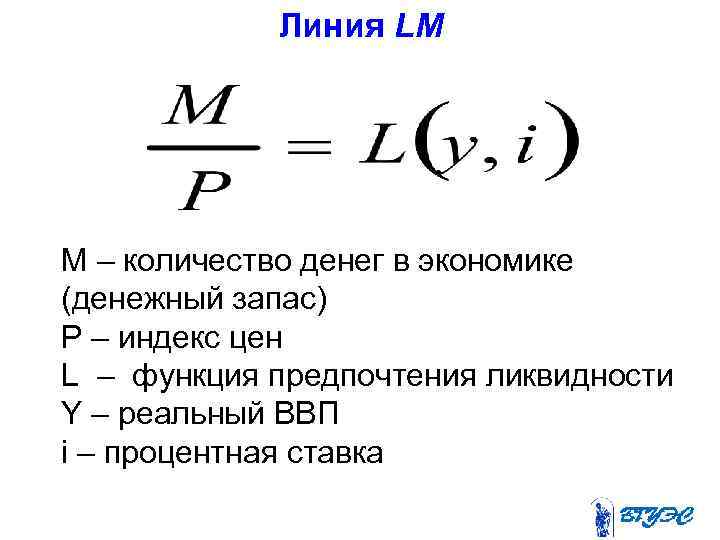 Линия LM

$\frac{M}{P} = L(y, i)$

M – количество денег в экономике (денежный запас)
P – индекс цен
L – функция предпочтения ликвидности
Y – реальный ВВП
i – процентная ставка

ВГУЭС